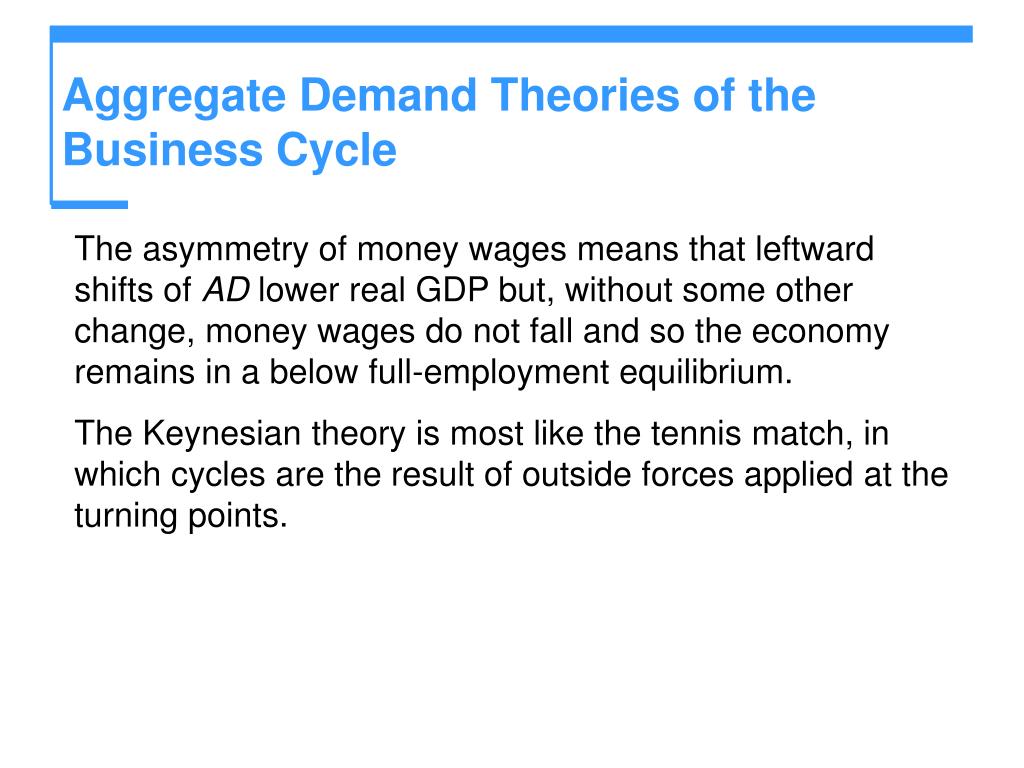 Aggregate Demand Theories of the Business Cycle

The asymmetry of money wages means that leftward shifts of AD lower real GDP but, without some other change, money wages do not fall and so the economy remains in a below full-employment equilibrium.

The Keynesian theory is most like the tennis match, in which cycles are the result of outside forces applied at the turning points.